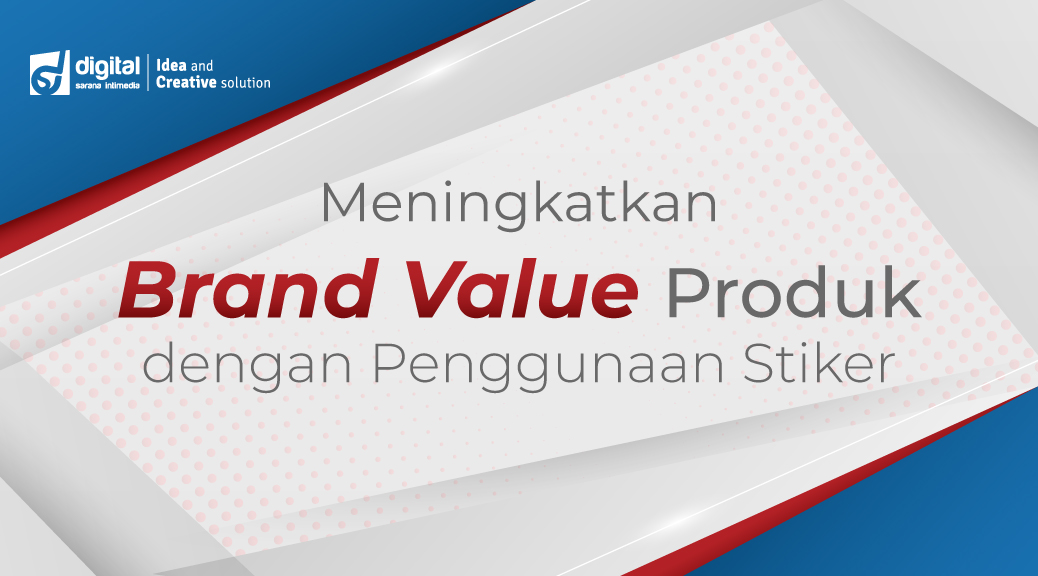 digital
sarana intimedia
Idea and
Creative solution

Meningkatkan
Brand Value Produk
dengan Penggunaan Stiker